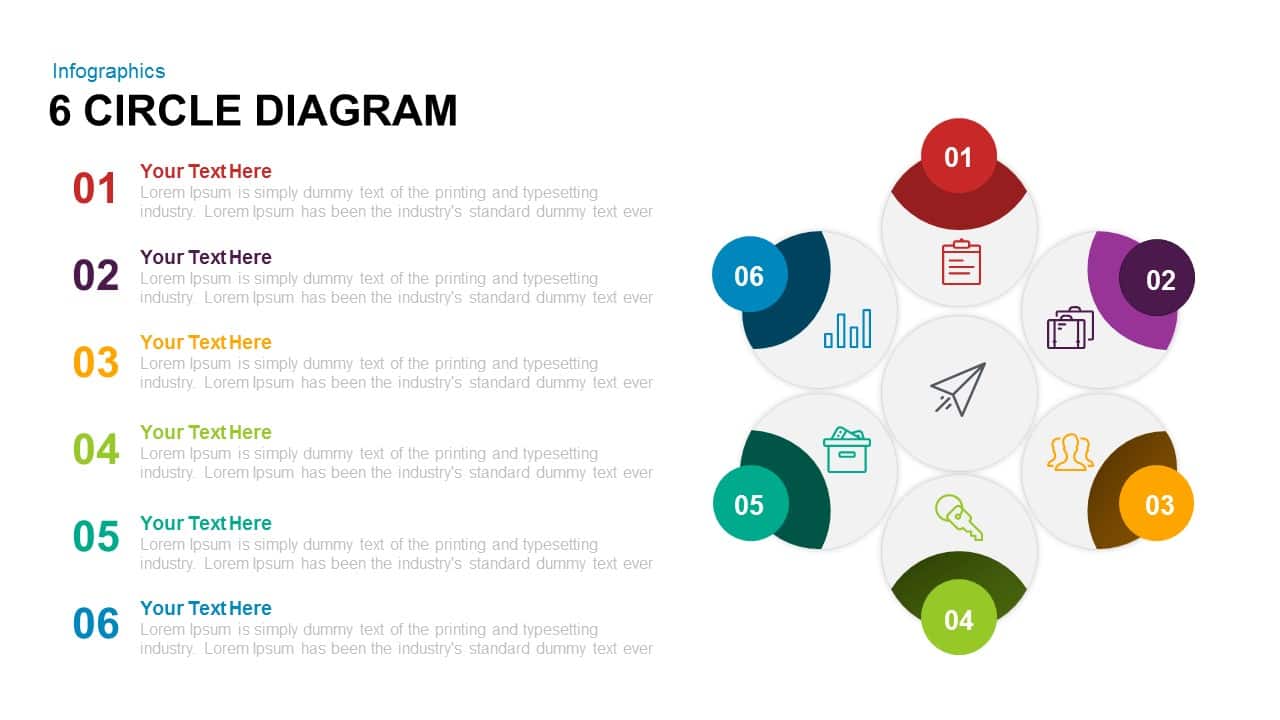 Infographics

6 CIRCLE DIAGRAM

01 Your Text Here
Lorem Ipsum is simply dummy text of the printing and typesetting industry. Lorem Ipsum has been the industry's standard dummy text ever

02 Your Text Here
Lorem Ipsum is simply dummy text of the printing and typesetting industry. Lorem Ipsum has been the industry's standard dummy text ever

03 Your Text Here
Lorem Ipsum is simply dummy text of the printing and typesetting industry. Lorem Ipsum has been the industry's standard dummy text ever

04 Your Text Here
Lorem Ipsum is simply dummy text of the printing and typesetting industry. Lorem Ipsum has been the industry's standard dummy text ever

05 Your Text Here
Lorem Ipsum is simply dummy text of the printing and typesetting industry. Lorem Ipsum has been the industry's standard dummy text ever

06 Your Text Here
Lorem Ipsum is simply dummy text of the printing and typesetting industry. Lorem Ipsum has been the industry's standard dummy text ever

01
02
03
04
05
06